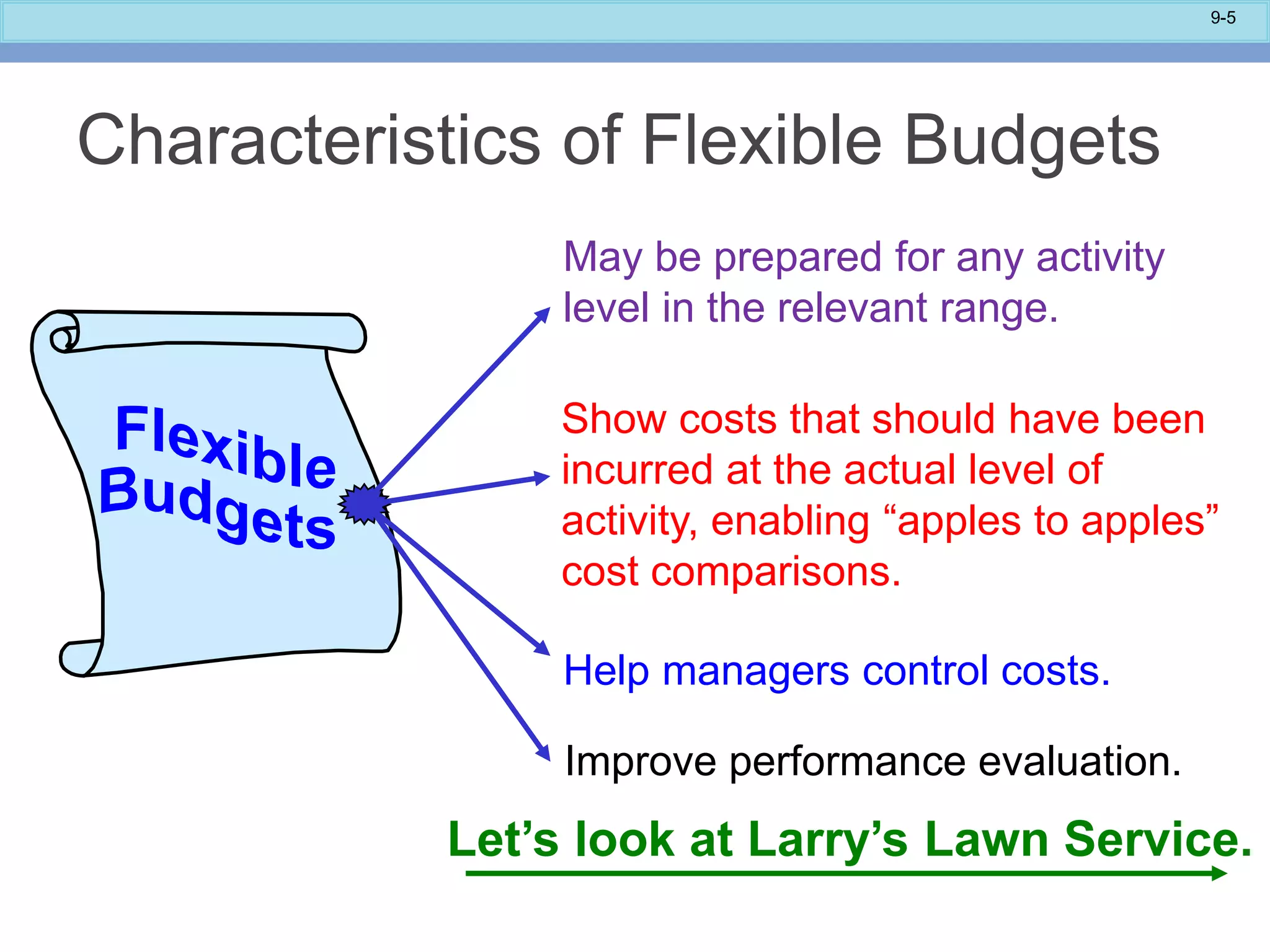 9-5

Characteristics of Flexible Budgets

Flexible Budgets

May be prepared for any activity level in the relevant range.

Show costs that should have been incurred at the actual level of activity, enabling “apples to apples” cost comparisons.

Help managers control costs.

Improve performance evaluation.

Let’s look at Larry’s Lawn Service.